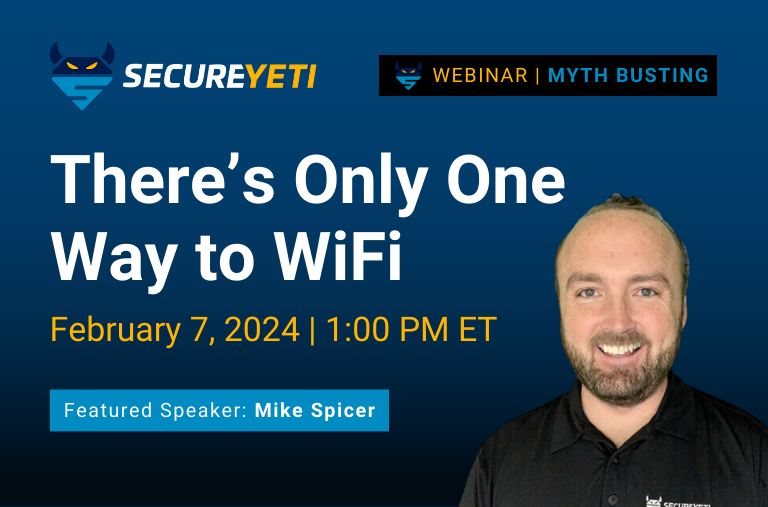 SECUREYETI

WEBINAR | MYTH BUSTING

There's Only One Way to WiFi

February 7, 2024 | 1:00 PM ET

Featured Speaker: Mike Spicer

SECUREYETI